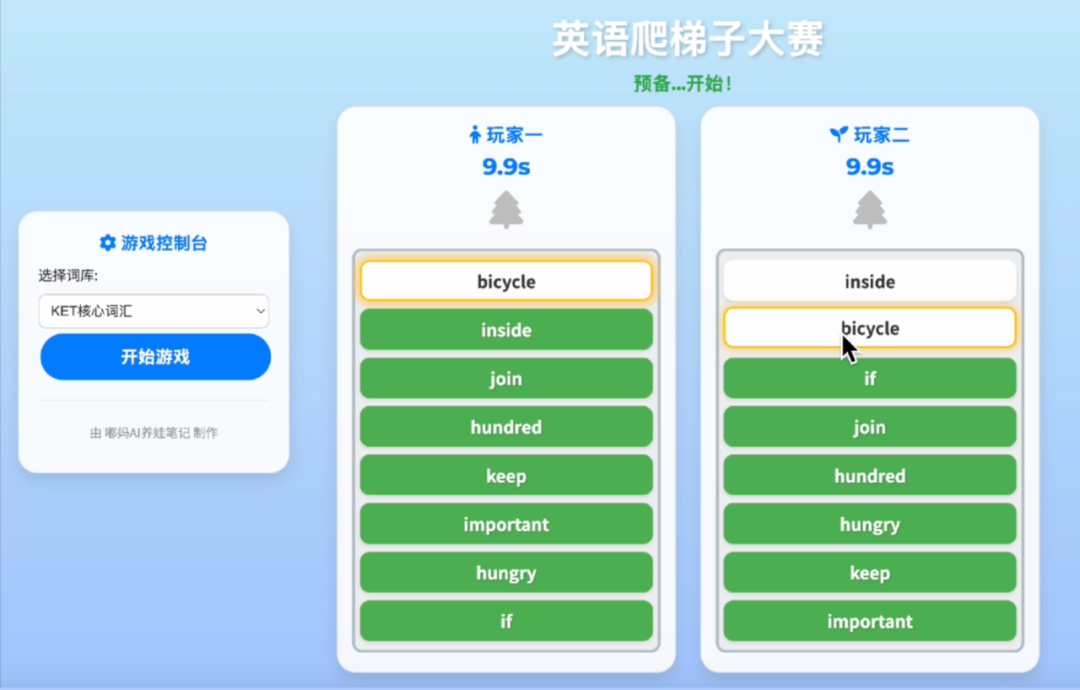 英语爬梯子大赛

预备...开始!

游戏控制台

选择词库:

KET核心词汇

开始游戏

由 嘟妈AI养娃笔记 制作

玩家一

9.9s

bicycle

inside

join

hundred

keep

important

hungry

if

玩家二

9.9s

inside

bicycle

if

join

hundred

hungry

keep

important